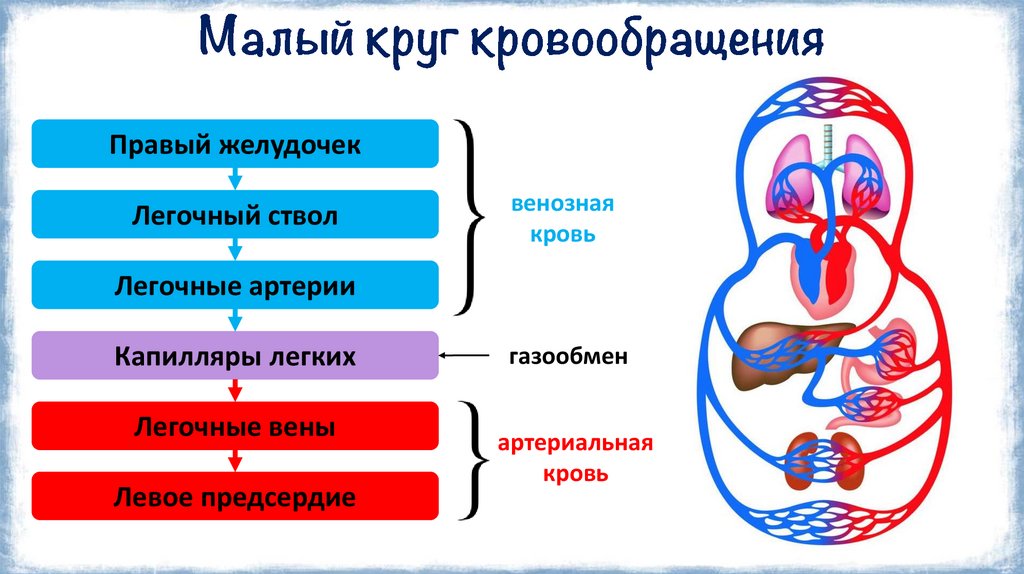 Малый круг кровообращения

Правый желудочек

Легочный ствол

Легочные артерии

Капилляры легких

Легочные вены

Левое предсердие

венозная кровь

газообмен

артериальная кровь